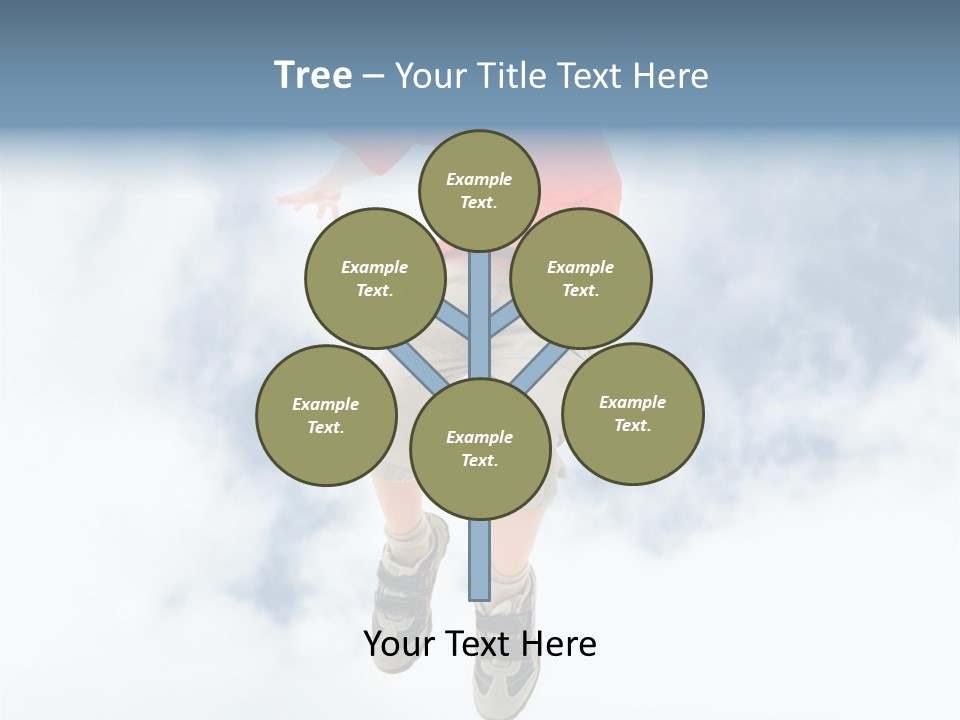 Tree – Your Title Text Here

Example Text.

Example Text.

Example Text.

Example Text.

Example Text.

Example Text.

Your Text Here